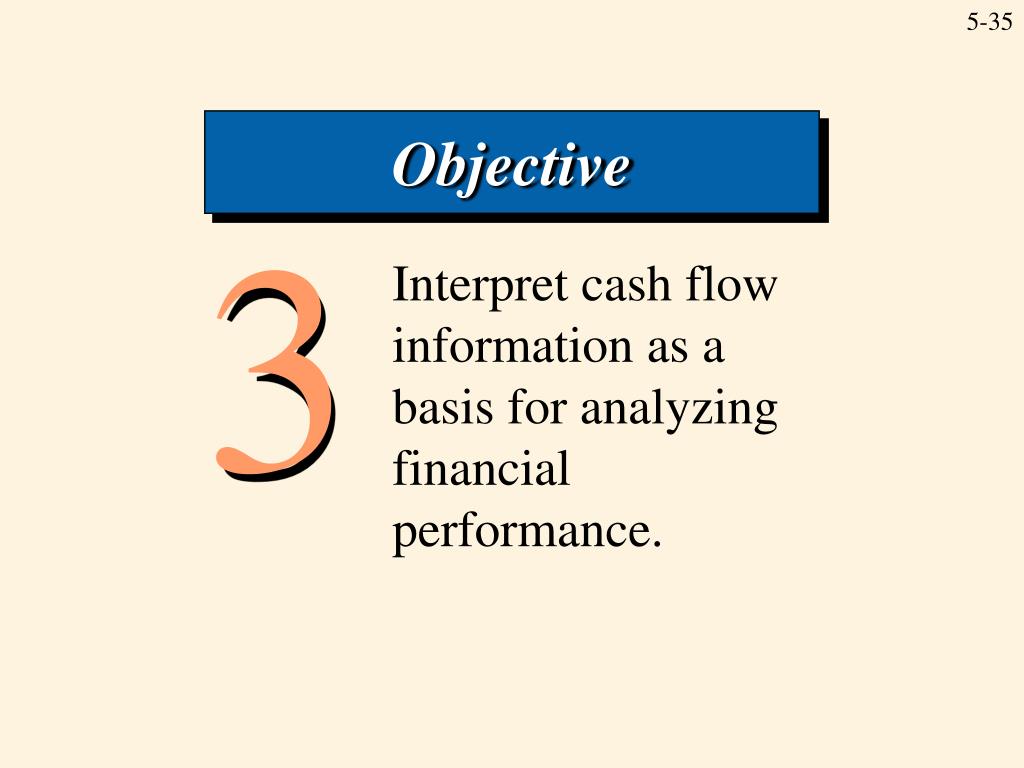 5-35

Objective

3

Interpret cash flow information as a basis for analyzing financial performance.